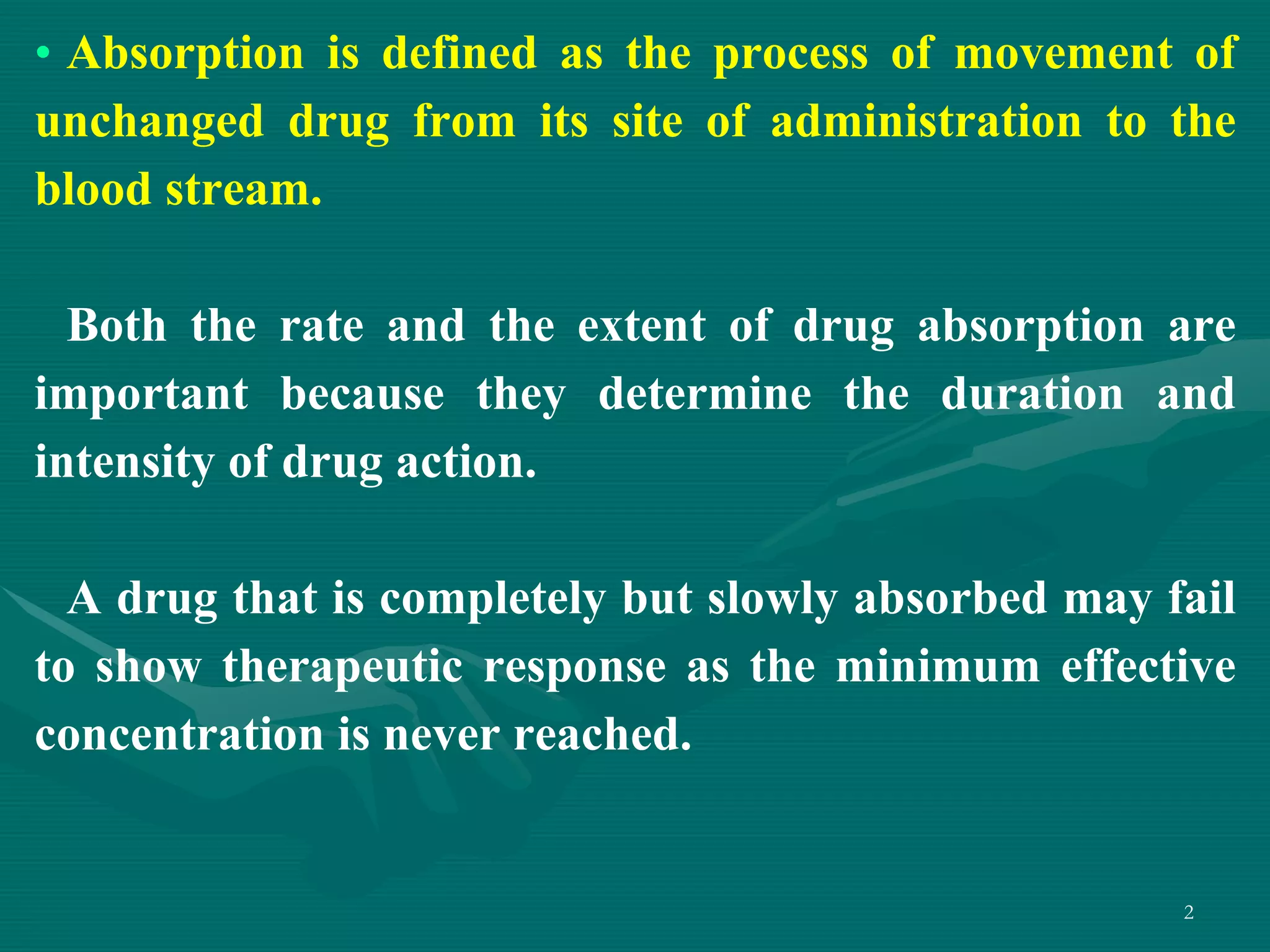 • Absorption is defined as the process of movement of unchanged drug from its site of administration to the blood stream.

Both the rate and the extent of drug absorption are important because they determine the duration and intensity of drug action.

A drug that is completely but slowly absorbed may fail to show therapeutic response as the minimum effective concentration is never reached.

2